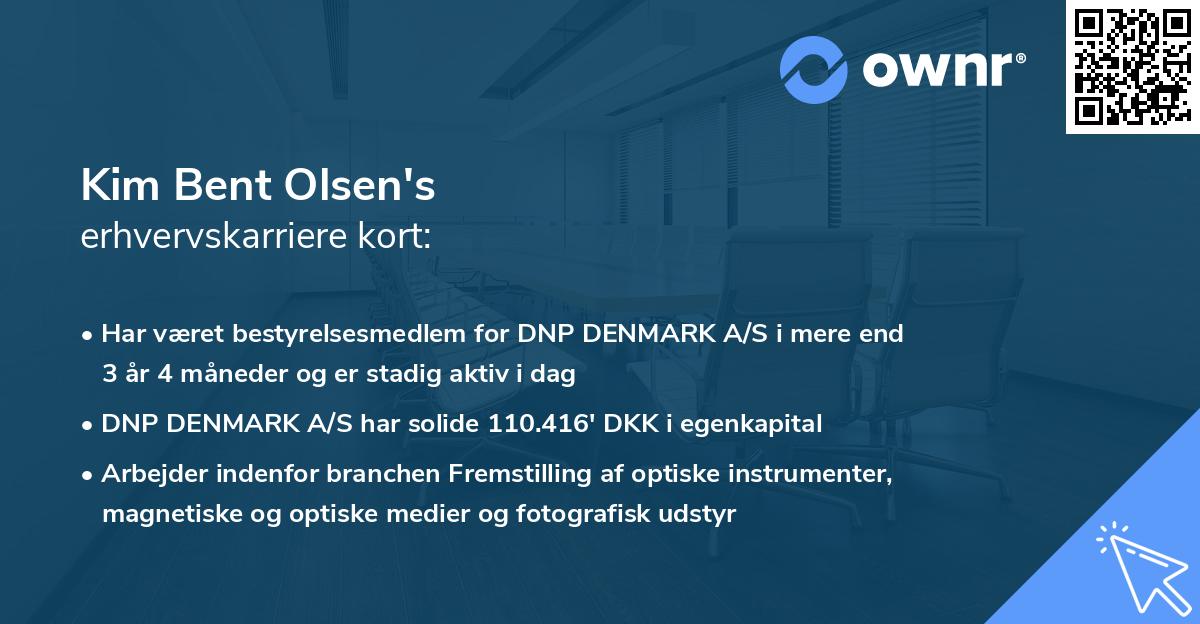 ownr®

Kim Bent Olsen's
erhvervskarriere kort:

• Har været bestyrelsesmedlem for DNP DENMARK A/S i mere end 3 år 4 måneder og er stadig aktiv i dag
• DNP DENMARK A/S har solide 110.416' DKK i egenkapital
• Arbejder indenfor branchen Fremstilling af optiske instrumenter, magnetiske og optiske medier og fotografisk udstyr